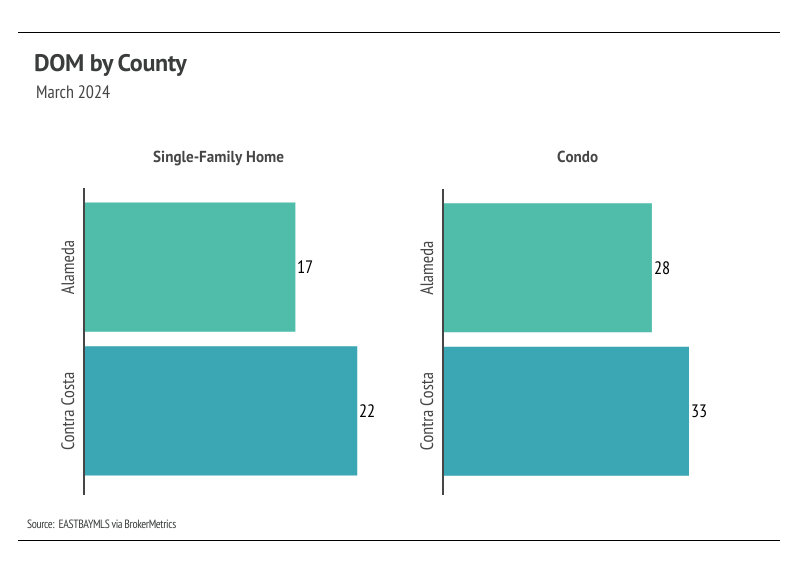 DOM by County
March 2024

Single-Family Home

Alameda 17
Contra Costa 22

Condo

Alameda 28
Contra Costa 33

Source: EASTBAYMLS via BrokerMetrics